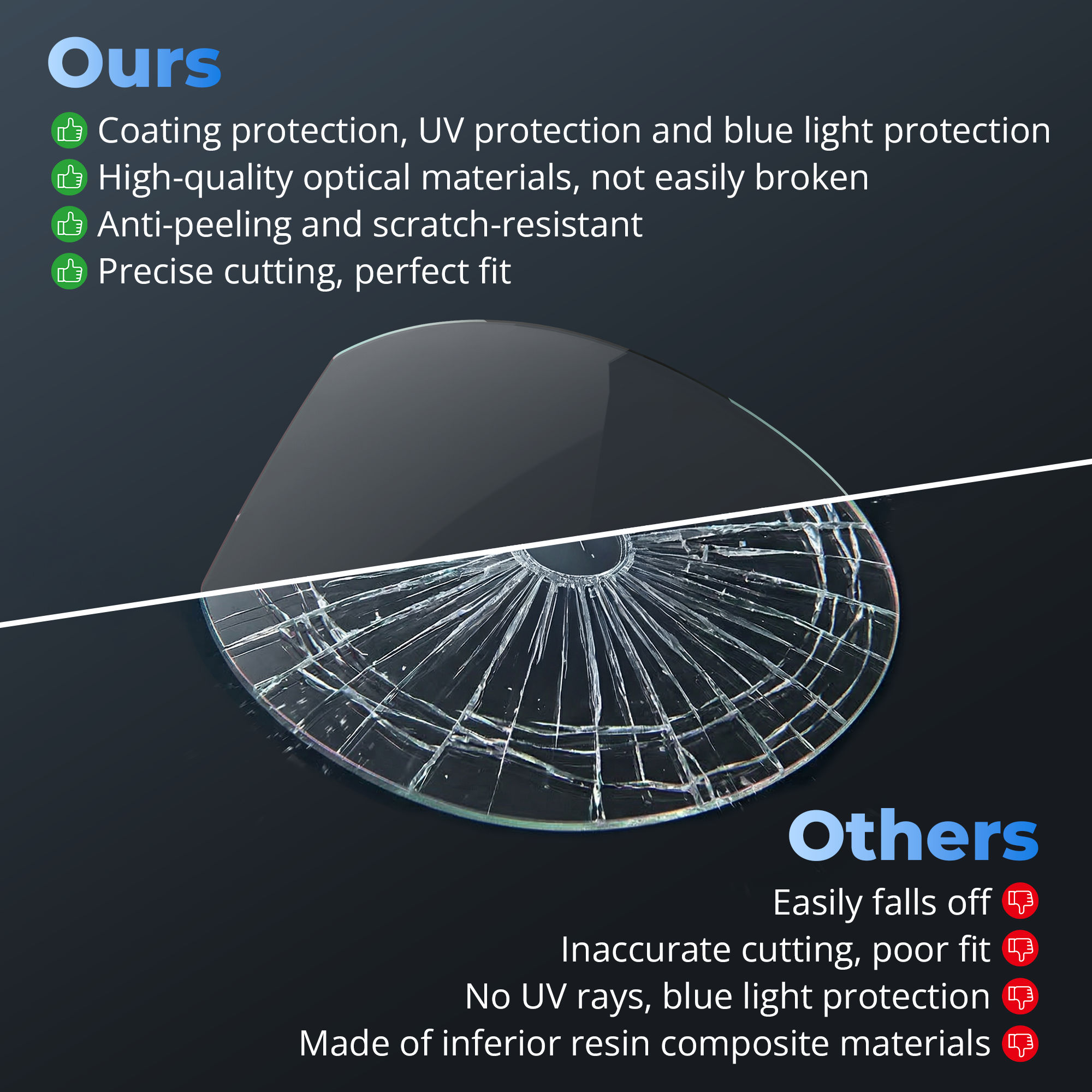 Ours

Coating protection, UV protection and blue light protection
High-quality optical materials, not easily broken
Anti-peeling and scratch-resistant
Precise cutting, perfect fit

Others

Easily falls off
Inaccurate cutting, poor fit
No UV rays, blue light protection
Made of inferior resin composite materials